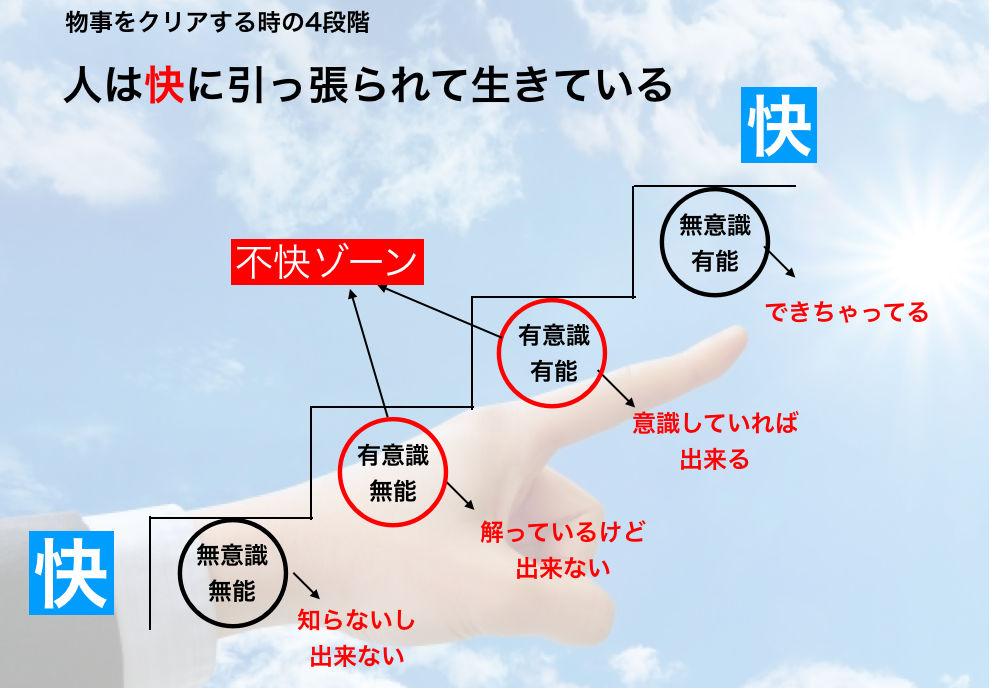 物事をクリアする時の4段階

人は快に引っ張られて生きている

快

不快ゾーン

無意識
有能

できちゃってる

有意識
有能

意識していれば
出来る

有意識
無能

解っているけど
出来ない

快

無意識
無能

知らないし
出来ない